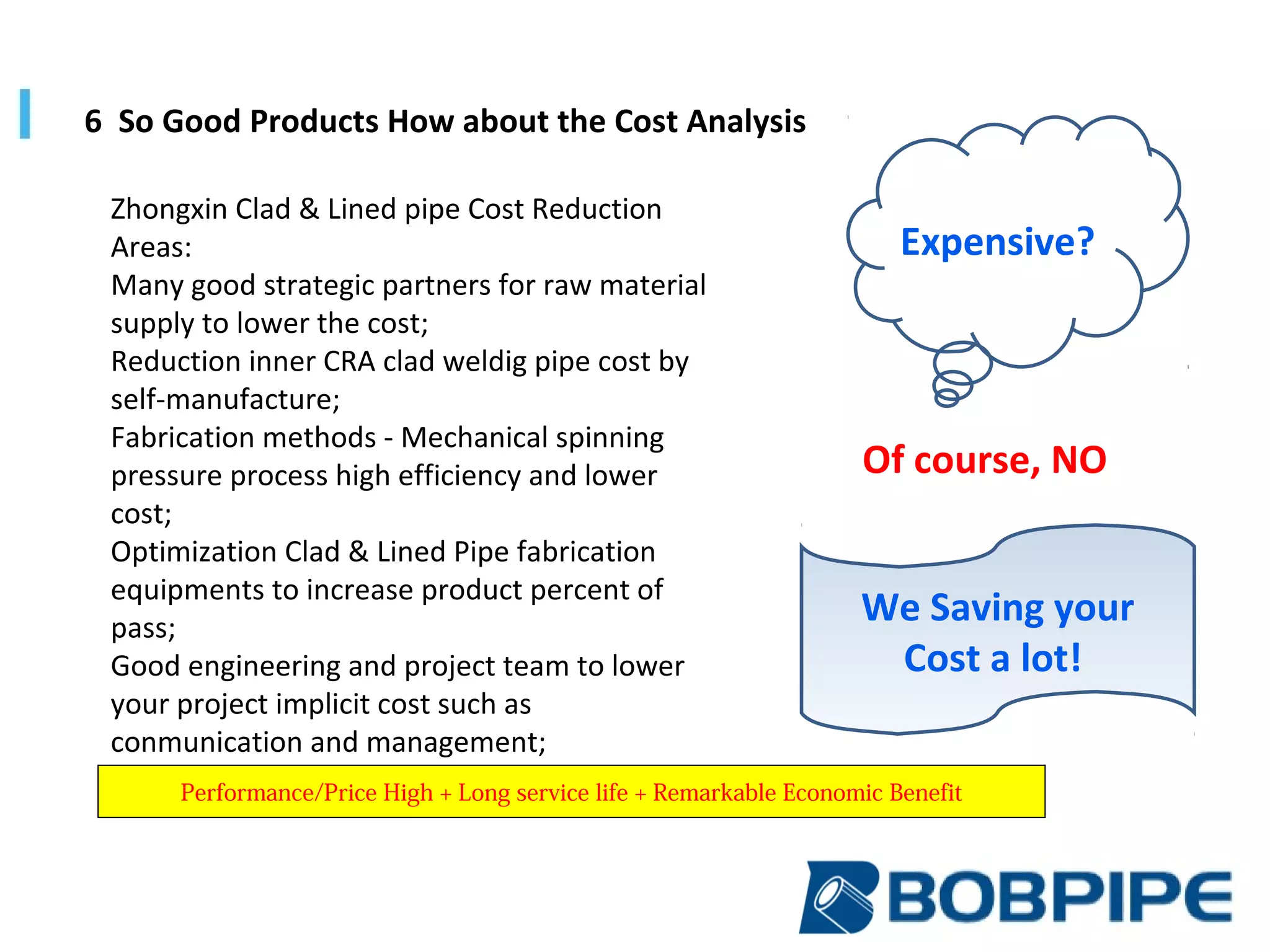 6 So Good Products How about the Cost Analysis

Zhongxin Clad & Lined pipe Cost Reduction Areas:
Many good strategic partners for raw material supply to lower the cost;
Reduction inner CRA clad weldig pipe cost by self-manufacture;
Fabrication methods - Mechanical spinning pressure process high efficiency and lower cost;
Optimization Clad & Lined Pipe fabrication equipments to increase product percent of pass;
Good engineering and project team to lower your project implicit cost such as conmunication and management;

Expensive?

Of course, NO

We Saving your Cost a lot!

Performance/Price High + Long service life + Remarkable Economic Benefit

BOBPIPE